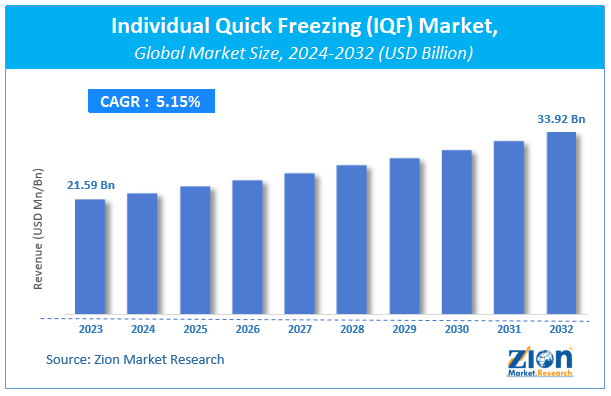 Individual Quick Freezing (IQF) Market,
Global Market Size, 2024-2032 (USD Billion)

CAGR : 5.15%

Revenue (USD Mn/Bn)

21.59 Bn

33.92 Bn

2023 2024 2025 2026 2027 2028 2029 2030 2031 2032

Source: Zion Market Research

Zion Market.Research